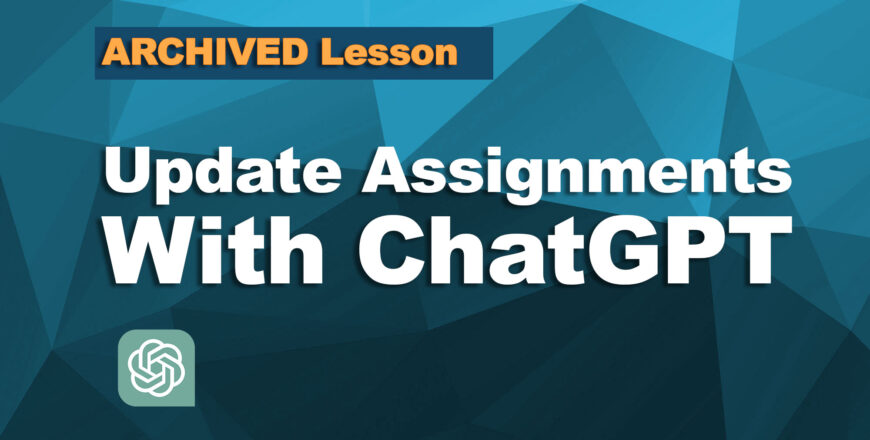 ARCHIVED Lesson

Update Assignments With ChatGPT